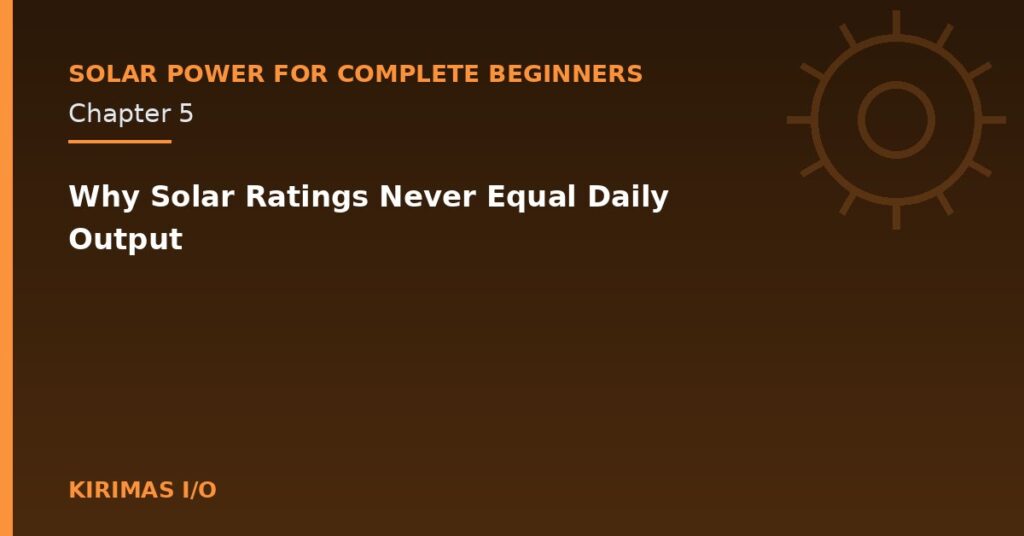 SOLAR POWER FOR COMPLETE BEGINNERS

Chapter 5

Why Solar Ratings Never Equal Daily Output

KIRIMAS I/O